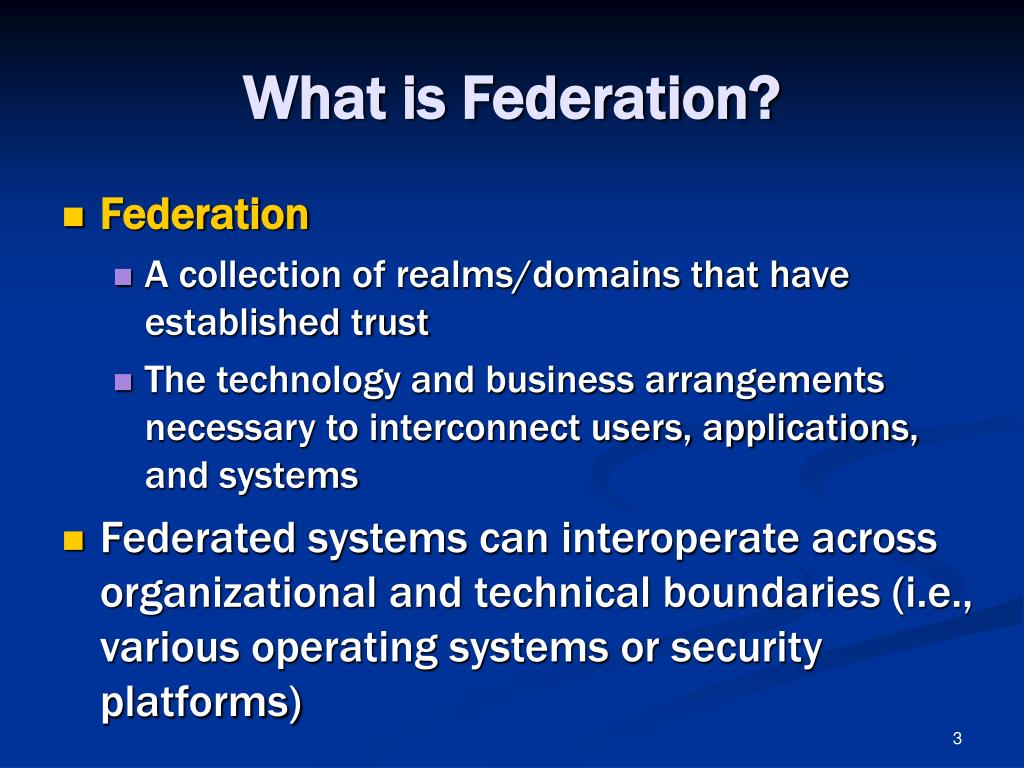 What is Federation?

Federation

A collection of realms/domains that have established trust

The technology and business arrangements necessary to interconnect users, applications, and systems

Federated systems can interoperate across organizational and technical boundaries (i.e., various operating systems or security platforms)

3